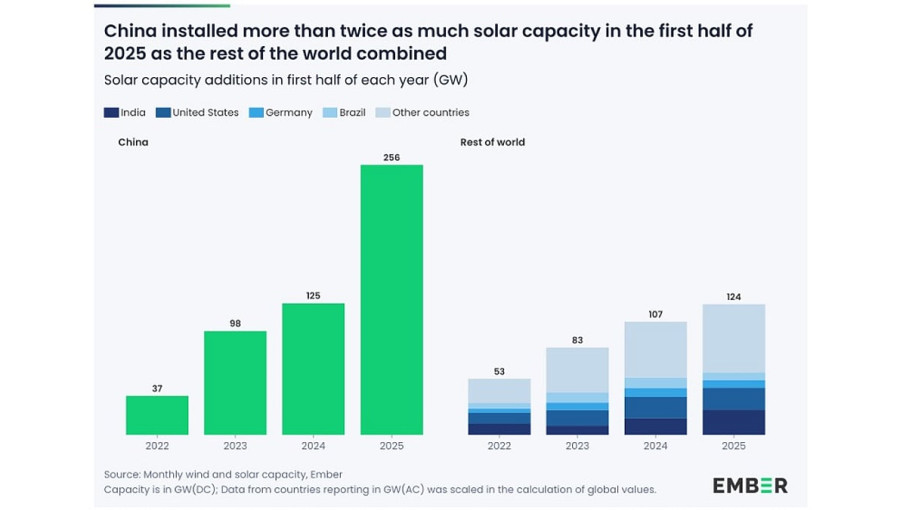 China installed more than twice as much solar capacity in the first half of 2025 as the rest of the world combined

Solar capacity additions in first half of each year (GW)

India United States Germany Brazil Other countries

China

37
98
125
256

2022 2023 2024 2025

Rest of world

53
83
107
124

2022 2023 2024 2025

Source: Monthly wind and solar capacity, Ember
Capacity is in GW(DC); Data from countries reporting in GW(AC) was scaled in the calculation of global values.

EMBER